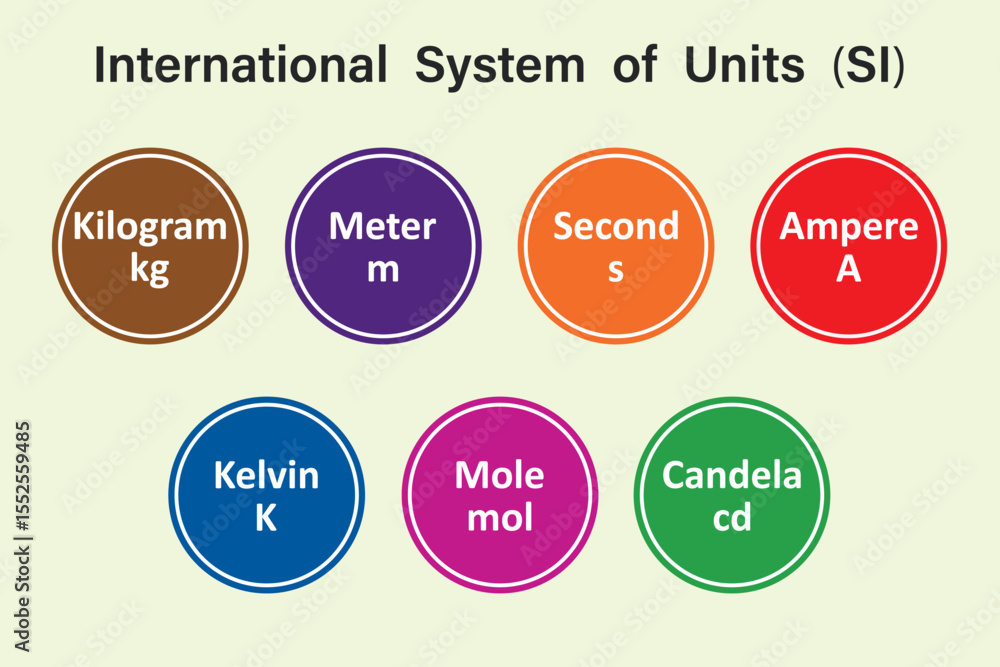 International System of Units (SI)

Kilogram
kg

Meter
m

Second
s

Ampere
A

Kelvin
K

Mole
mol

Candela
cd

Adobe Stock | #1552559485